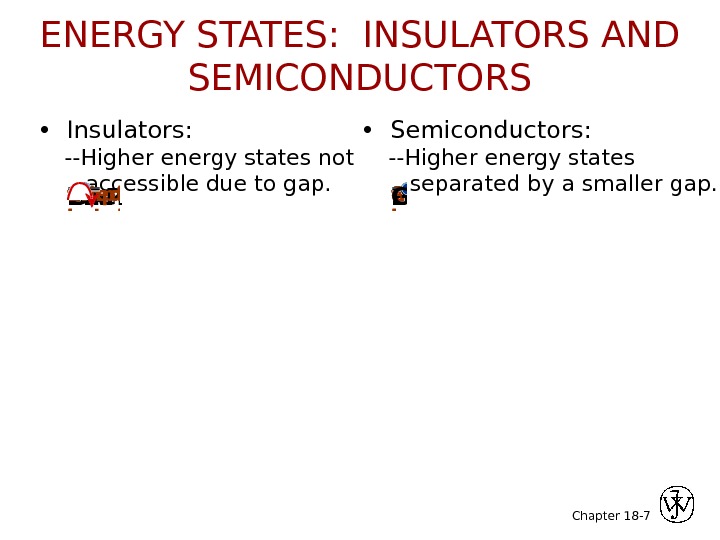 ENERGY STATES: INSULATORS AND SEMICONDUCTORS

• Insulators:
--Higher energy states not accessible due to gap.

• Semiconductors:
--Higher energy states separated by a smaller gap.

Chapter 18-7